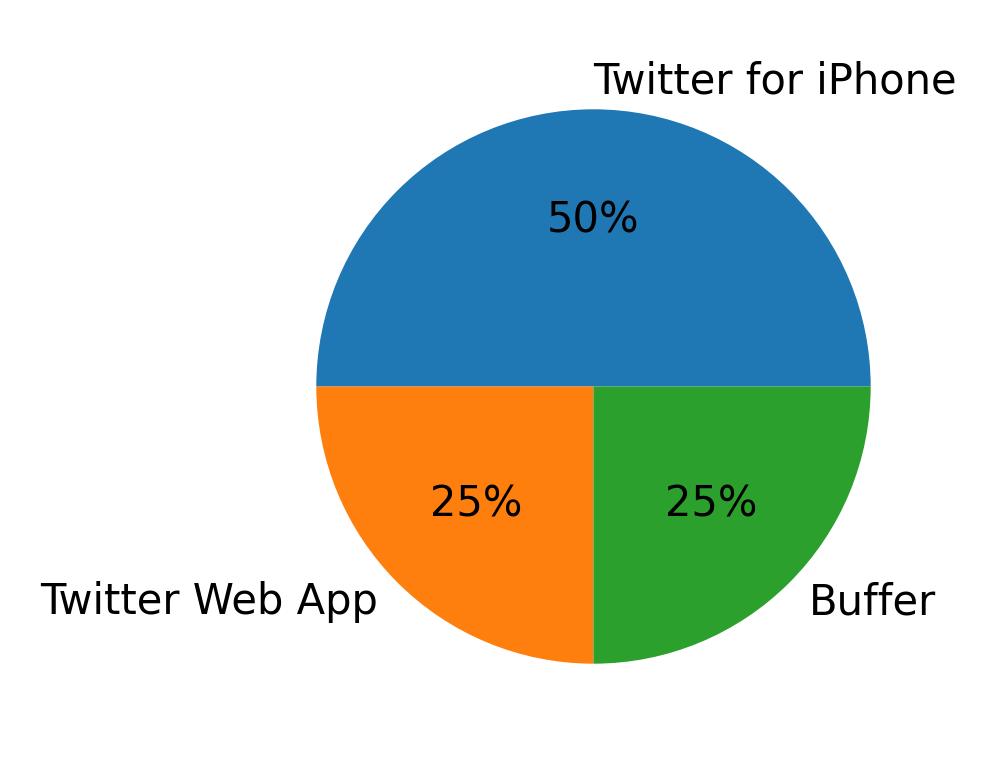 Twitter for iPhone

50%

25%

25%

Twitter Web App

Buffer